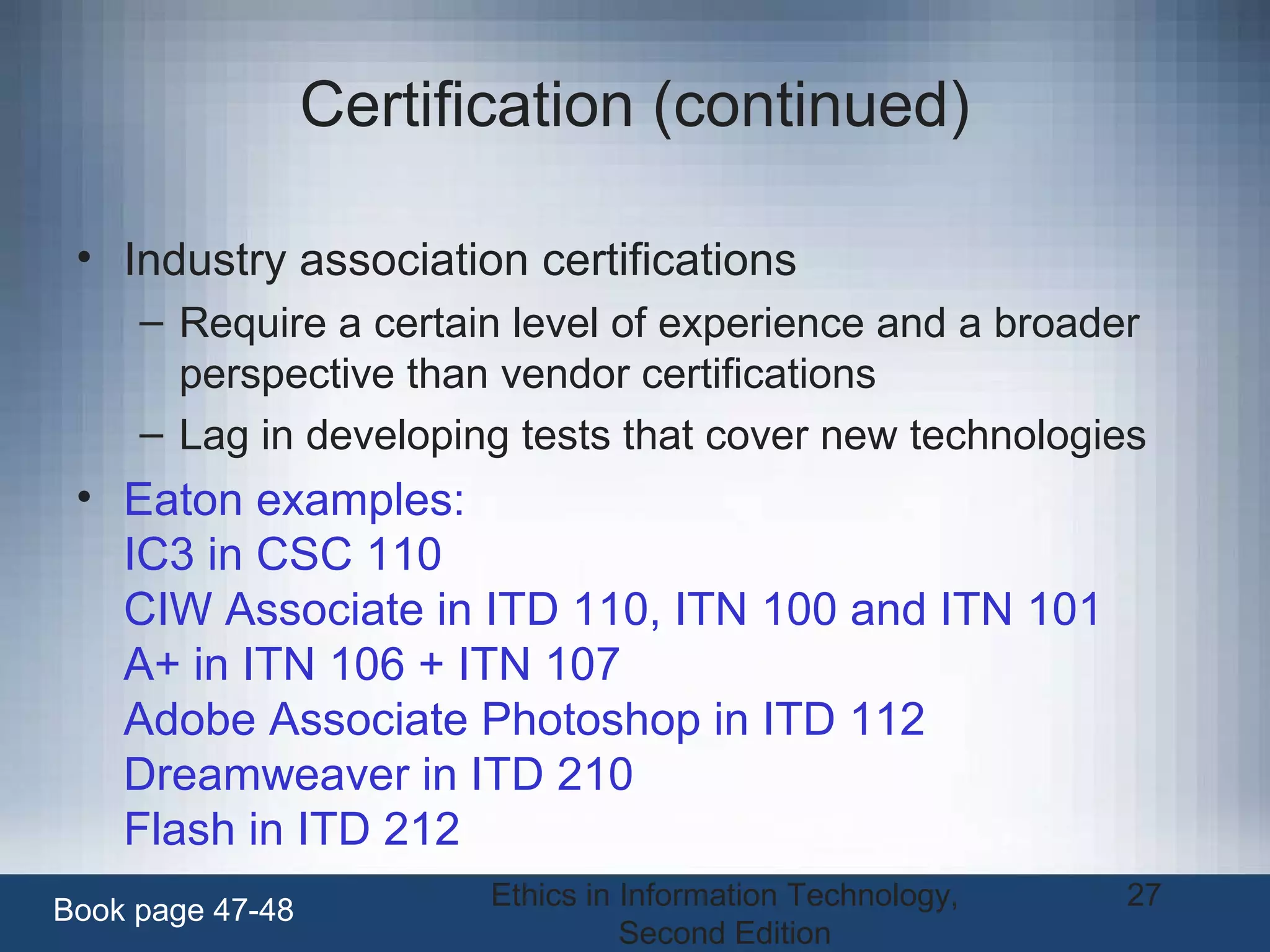 Certification (continued)

• Industry association certifications
– Require a certain level of experience and a broader perspective than vendor certifications
– Lag in developing tests that cover new technologies

• Eaton examples:
IC3 in CSC 110
CIW Associate in ITD 110, ITN 100 and ITN 101
A+ in ITN 106 + ITN 107
Adobe Associate Photoshop in ITD 112
Dreamweaver in ITD 210
Flash in ITD 212

Book page 47-48

Ethics in Information Technology, Second Edition

27